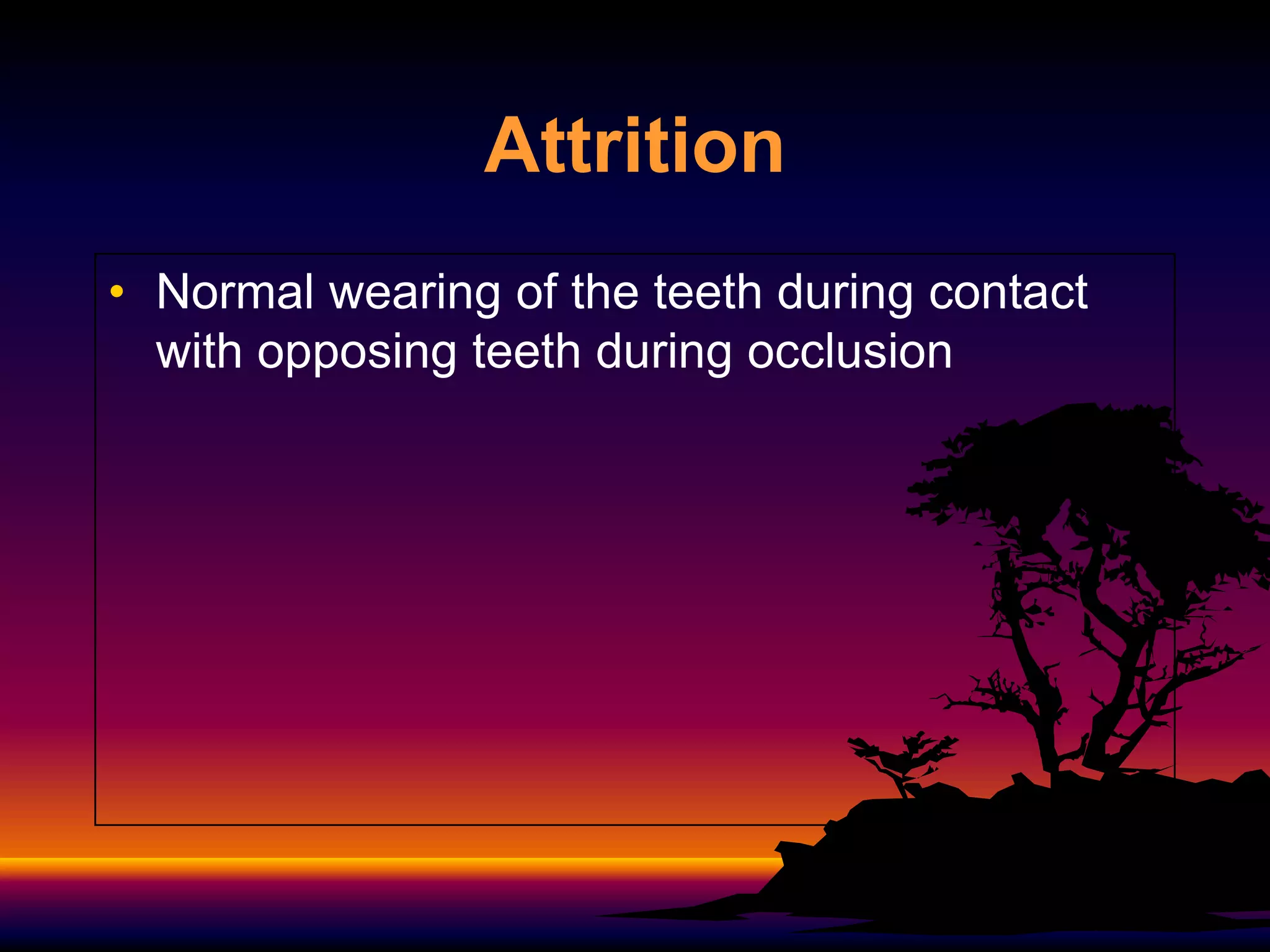 Attrition

• Normal wearing of the teeth during contact with opposing teeth during occlusion